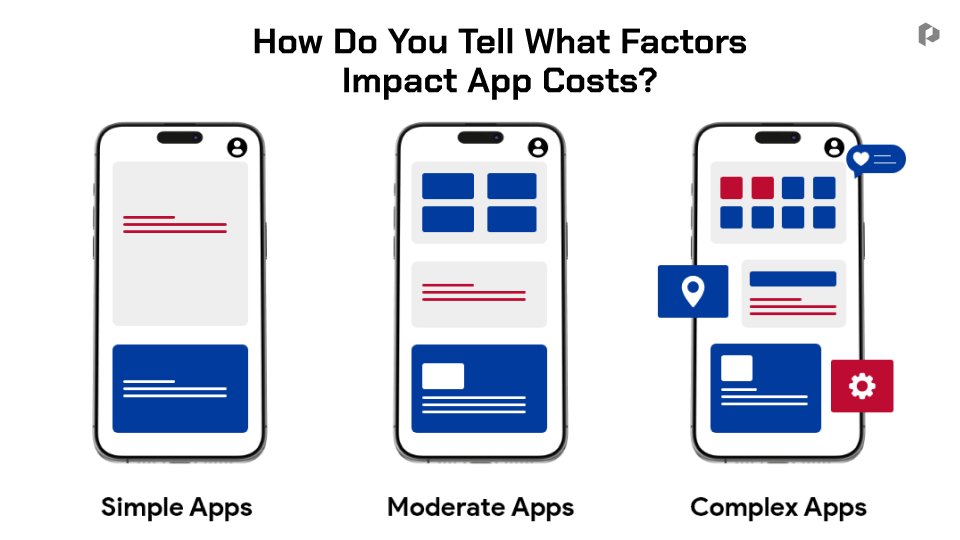 How Do You Tell What Factors Impact App Costs?

Simple Apps

Moderate Apps

Complex Apps